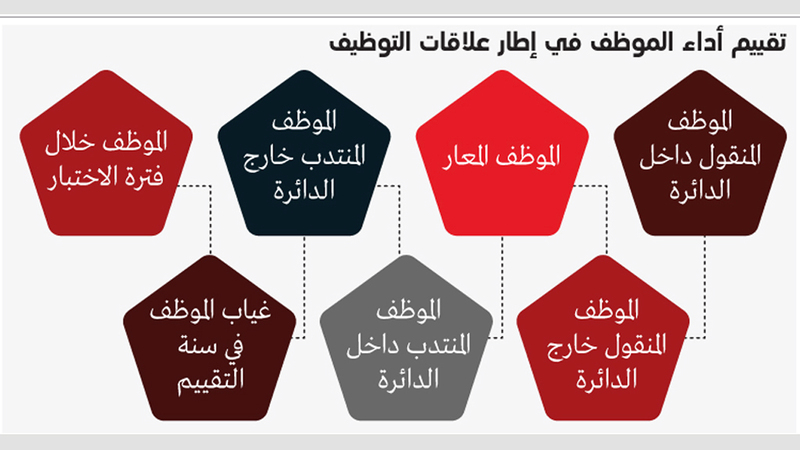 تقييم أداء الموظف في إطار علاقات التوظيف

الموظف المنقول داخل الدائرة

الموظف المعار

الموظف المنتدب خارج الدائرة

الموظف خلال فترة الاختبار

الموظف المنقول خارج الدائرة

الموظف المنتدب داخل الدائرة

غياب الموظف في سنة التقييم